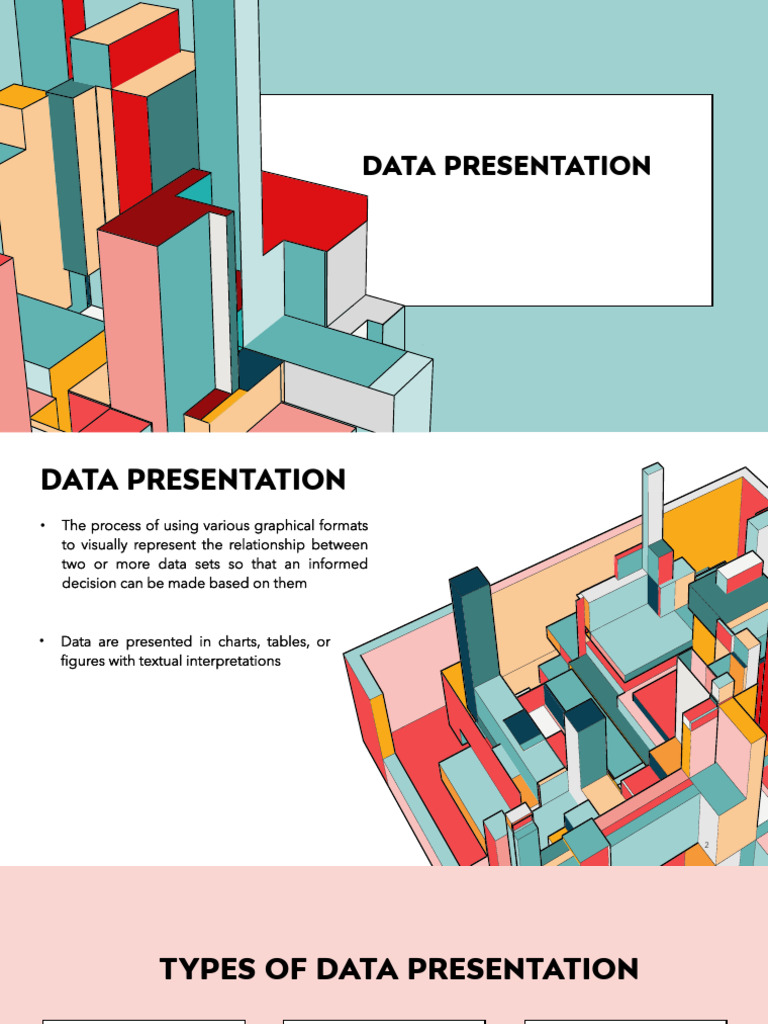 DATA PRESENTATION

DATA PRESENTATION

• The process of using various graphical formats to visually represent the relationship between two or more data sets so that an informed decision can be made based on them

• Data are presented in charts, tables, or figures with textual interpretations

2

TYPES OF DATA PRESENTATION